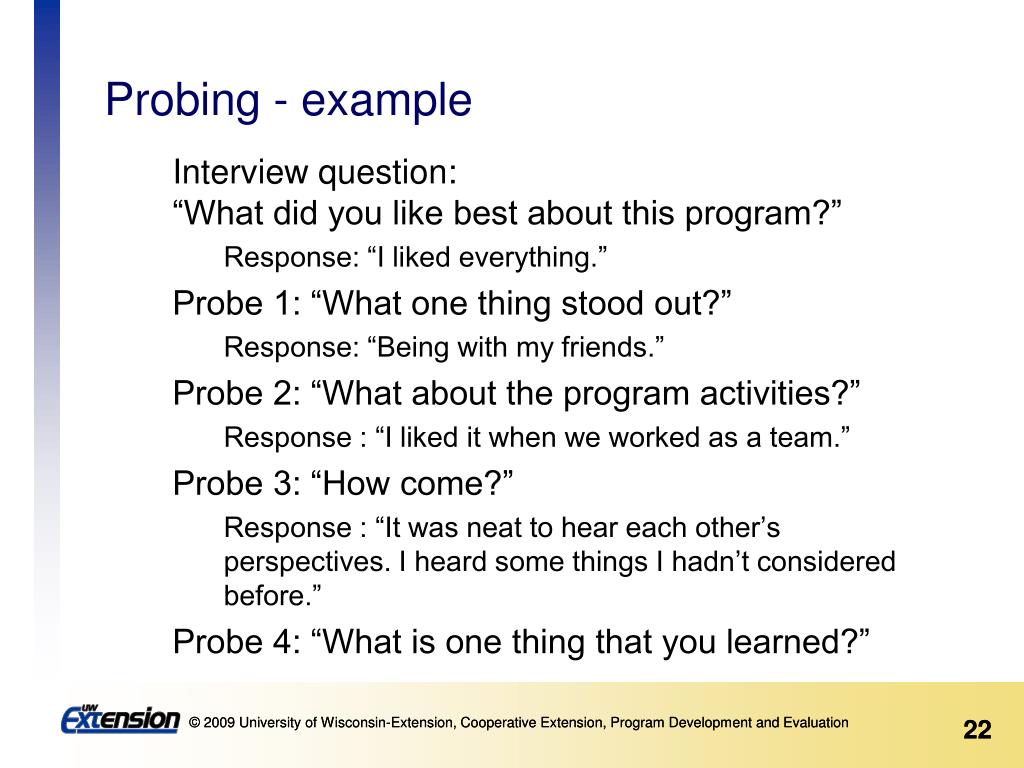 Probing - example

Interview question:
“What did you like best about this program?”

Response: “I liked everything.”

Probe 1: “What one thing stood out?”

Response: “Being with my friends.”

Probe 2: “What about the program activities?”

Response : “I liked it when we worked as a team.”

Probe 3: “How come?”

Response : “It was neat to hear each other’s perspectives. I heard some things I hadn’t considered before.”

Probe 4: “What is one thing that you learned?”

UW Extension © 2009 University of Wisconsin-Extension, Cooperative Extension, Program Development and Evaluation

22